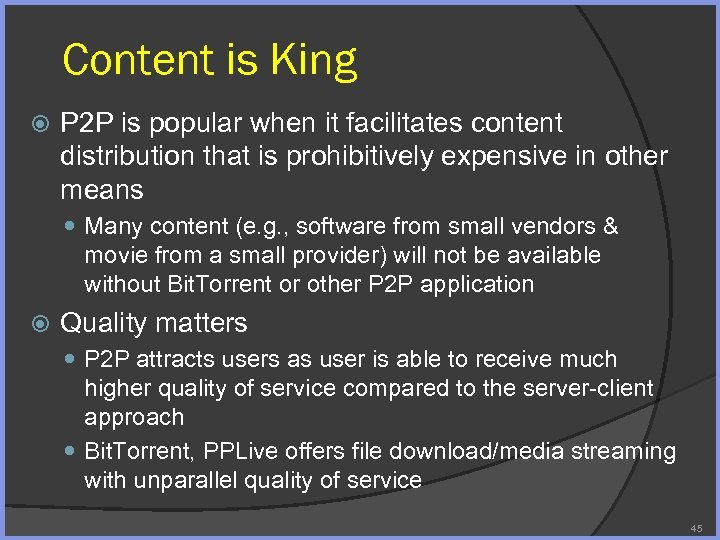 Content is King

P2P is popular when it facilitates content distribution that is prohibitively expensive in other means

Many content (e.g., software from small vendors & movie from a small provider) will not be available without BitTorrent or other P2P application

Quality matters

P2P attracts users as user is able to receive much higher quality of service compared to the server-client approach

BitTorrent, PPLive offers file download/media streaming with unparallel quality of service

45